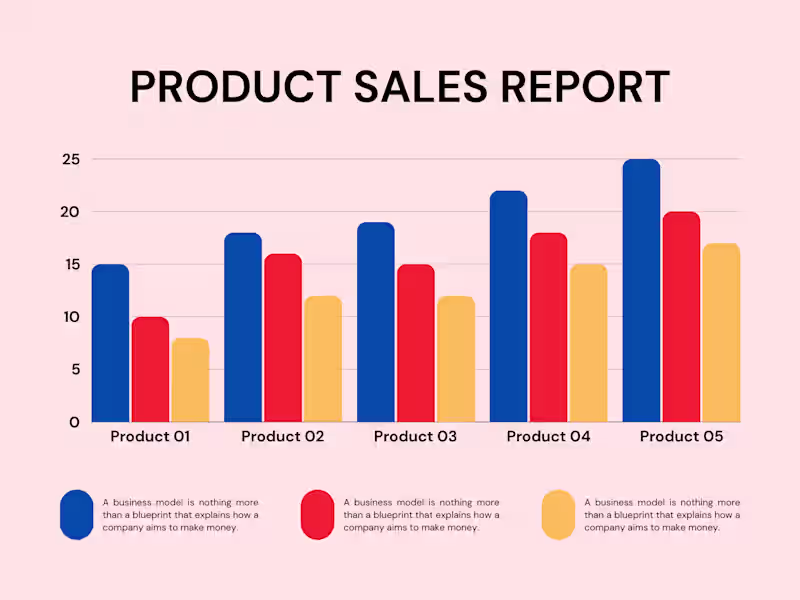 PRODUCT SALES REPORT

25
20
15
10
5
0

Product 01
Product 02
Product 03
Product 04
Product 05

A business model is nothing more than a blueprint that explains how a company aims to make money.

A business model is nothing more than a blueprint that explains how a company aims to make money.

A business model is nothing more than a blueprint that explains how a company aims to make money.